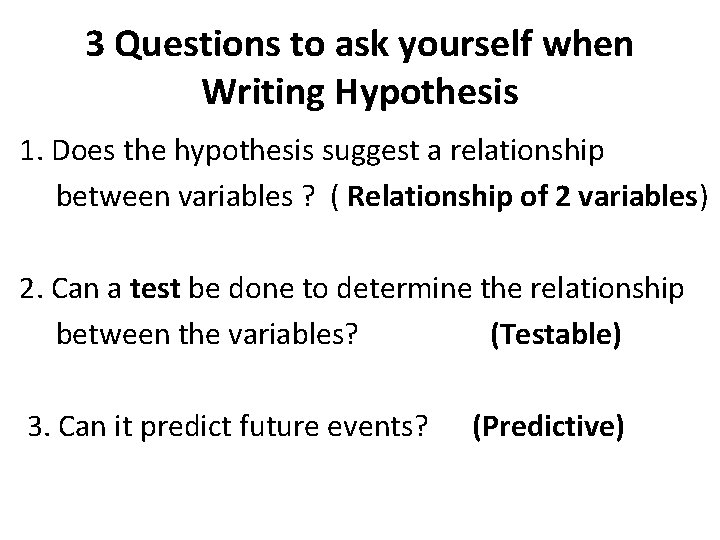 3 Questions to ask yourself when Writing Hypothesis

1. Does the hypothesis suggest a relationship between variables ? ( Relationship of 2 variables)

2. Can a test be done to determine the relationship between the variables? (Testable)

3. Can it predict future events? (Predictive)